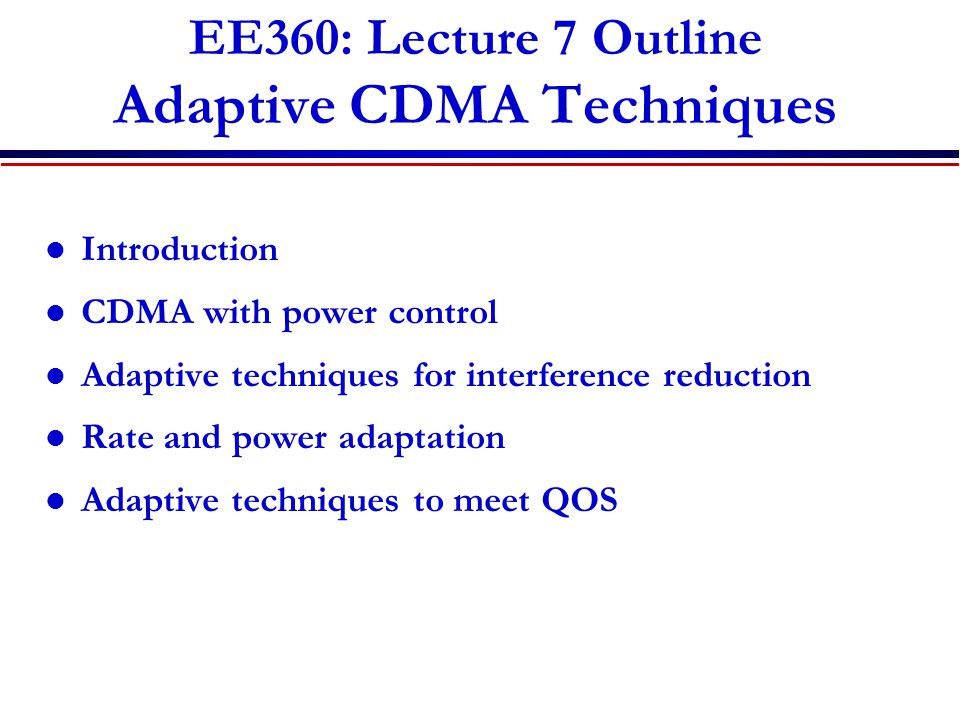 EE360: Lecture 7 Outline
Adaptive CDMA Techniques

- Introduction
- CDMA with power control
- Adaptive techniques for interference reduction
- Rate and power adaptation
- Adaptive techniques to meet QOS